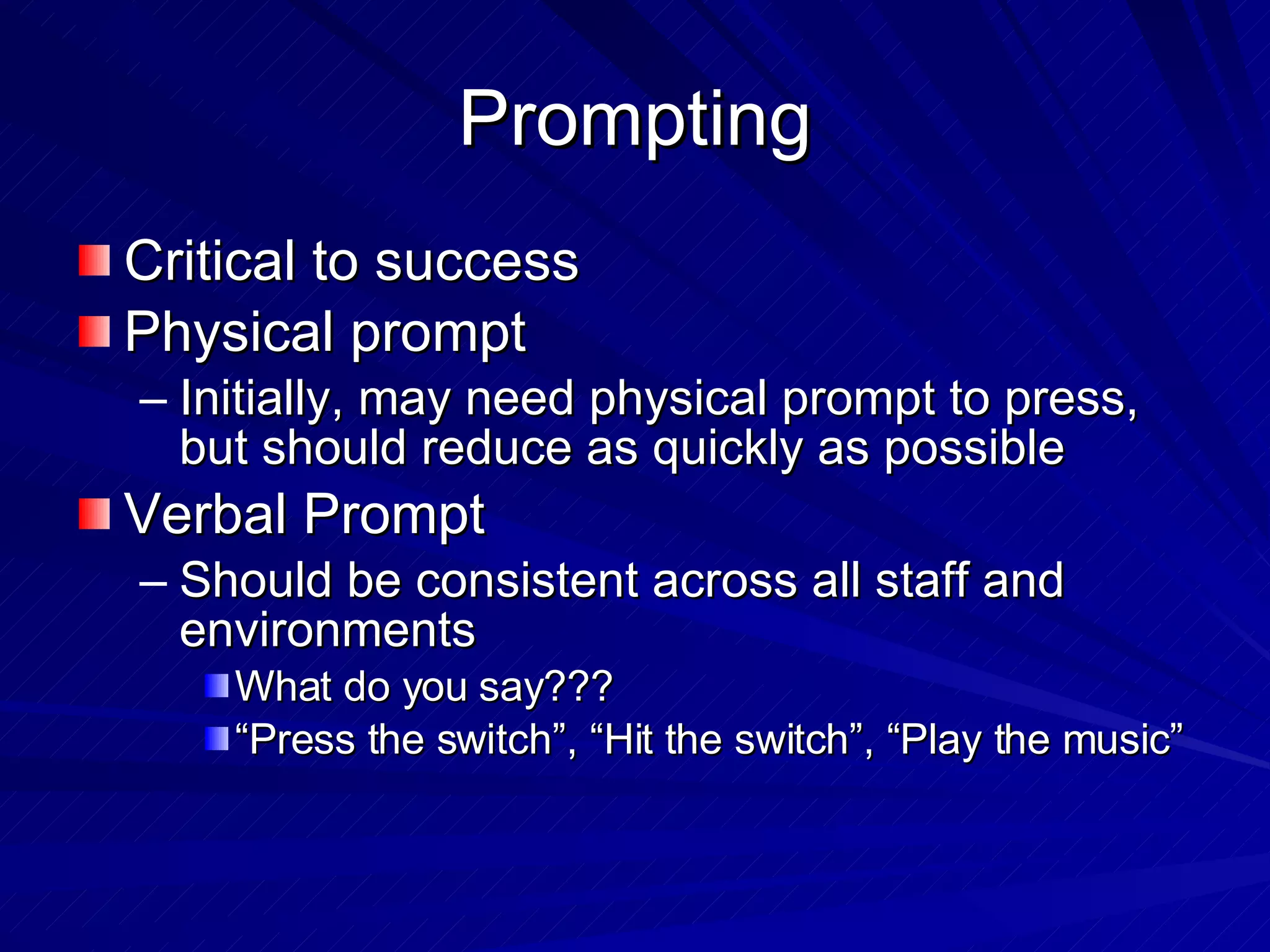 Prompting

Critical to success

Physical prompt

– Initially, may need physical prompt to press, but should reduce as quickly as possible

Verbal Prompt

– Should be consistent across all staff and environments

What do you say???

“Press the switch”, “Hit the switch”, “Play the music”